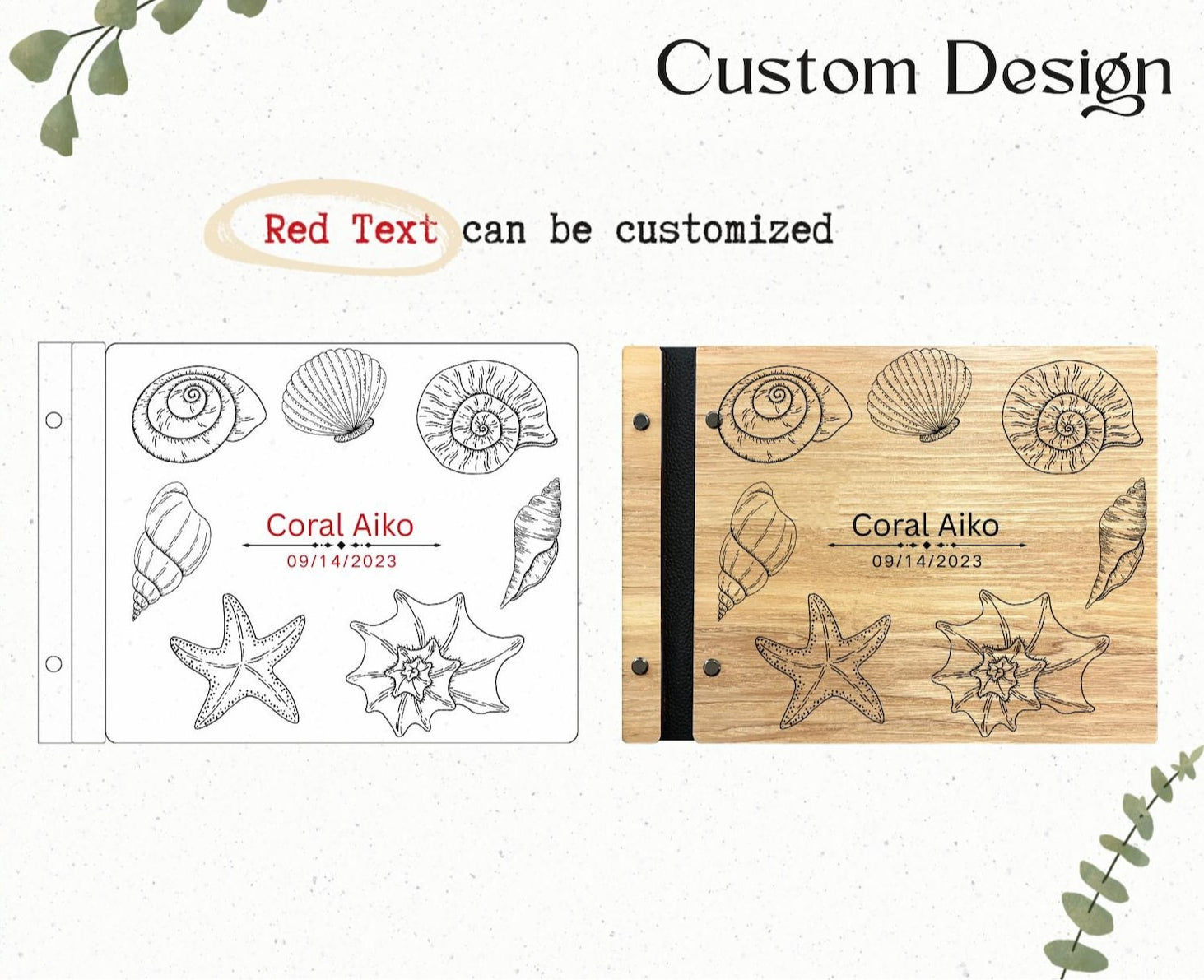 Custom Design

Red Text can be customized

Coral Aiko
09/14/2023

Coral Aiko
09/14/2023